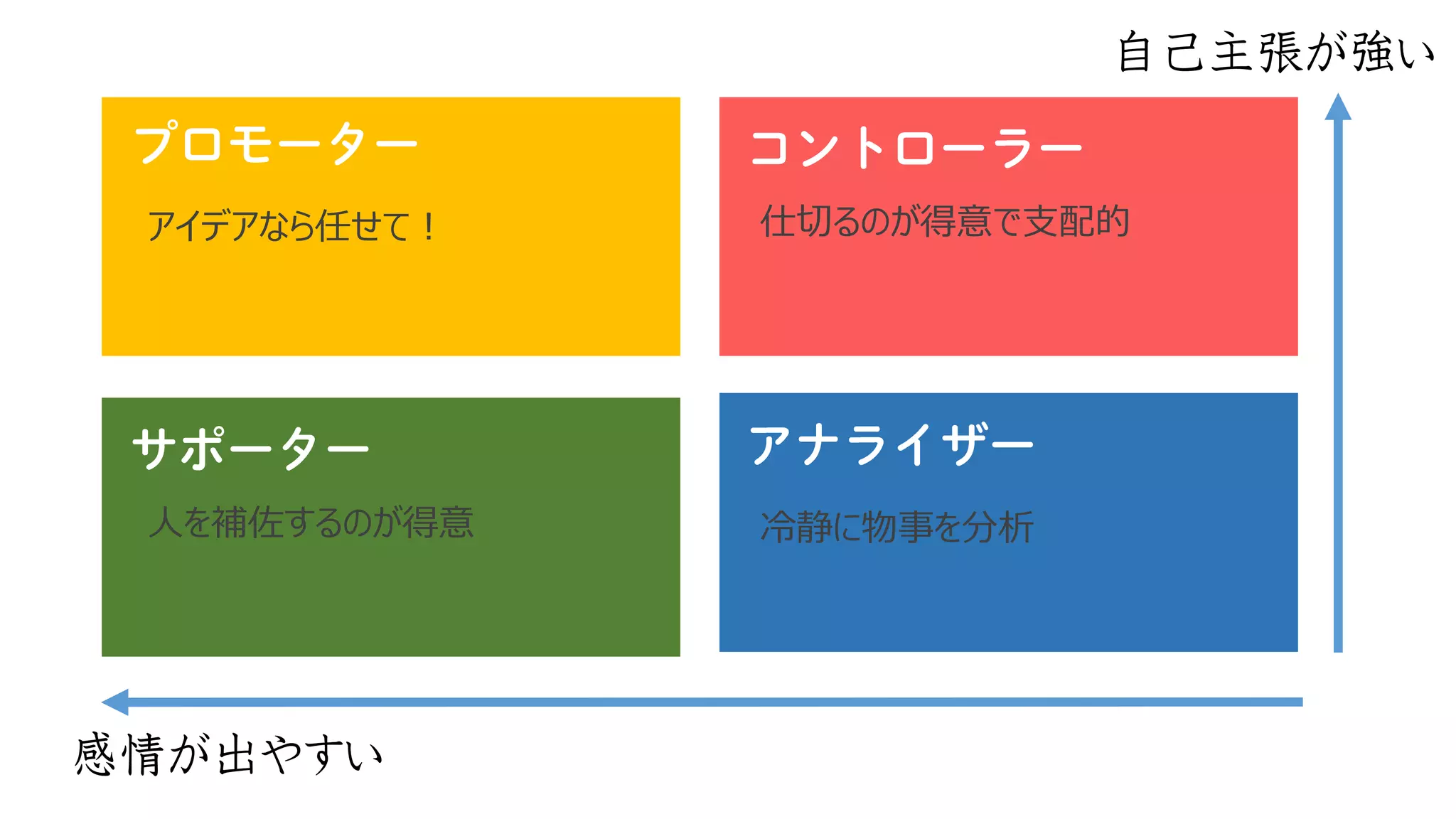 自己主張が強い

プロモーター

アイデアなら任せて！

コントローラー

仕切るのが得意で支配的

サポーター

人を補佐するのが得意

アナライザー

冷静に物事を分析

感情が出やすい